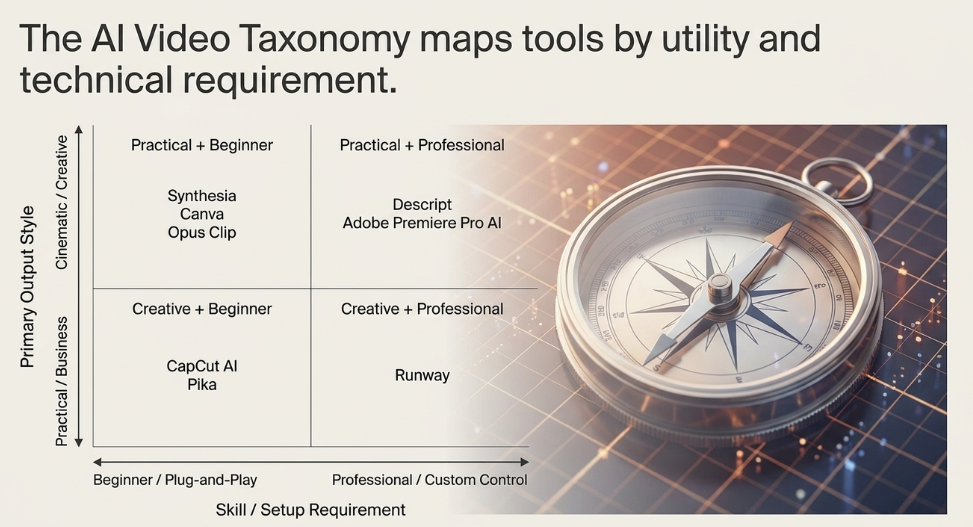 The AI Video Taxonomy maps tools by utility and technical requirement.

Primary Output Style

Cinematic / Creative

Practical / Business

Practical + Beginner

Synthesia
Canva
Opus Clip

Practical + Professional

Descript
Adobe Premiere Pro AI

Creative + Beginner

CapCut AI
Pika

Creative + Professional

Runway

Beginner / Plug-and-Play

Professional / Custom Control

Skill / Setup Requirement